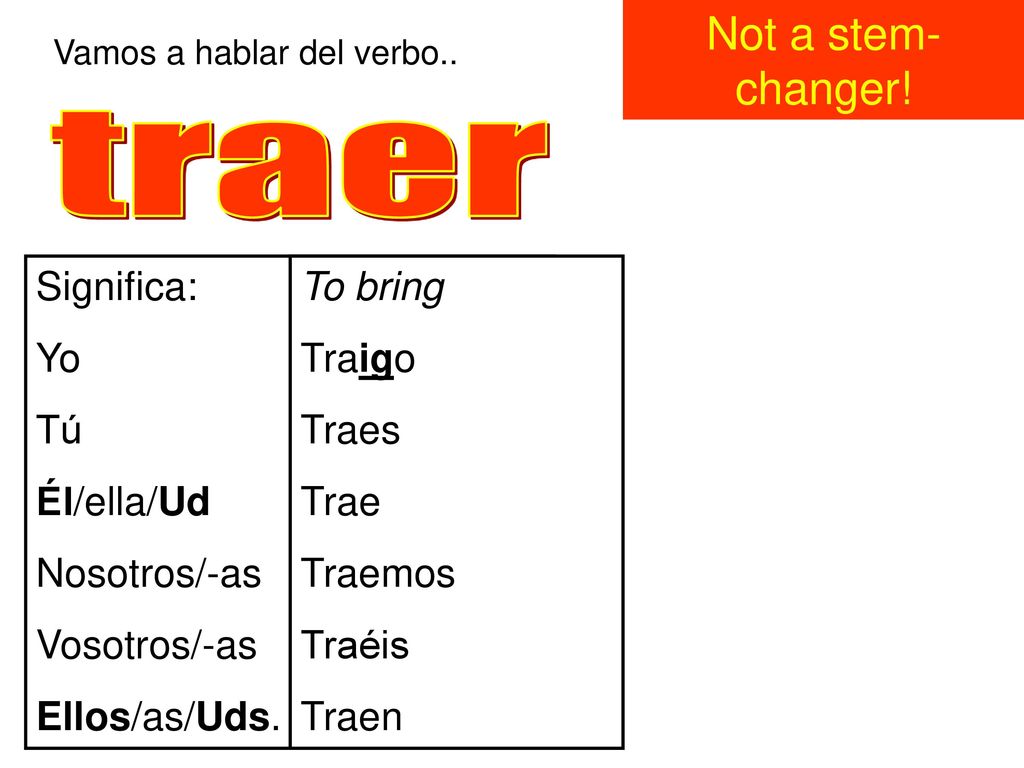 Vamos a hablar del verbo..

Not a stem-changer!

traer

| Significa: | To bring |
|---|---|
| Yo | Traigo |
| Tú | Traes |
| Él/ella/Ud | Trae |
| Nosotros/-as | Traemos |
| Vosotros/-as | Traéis |
| Ellos/as/Uds. | Traen |